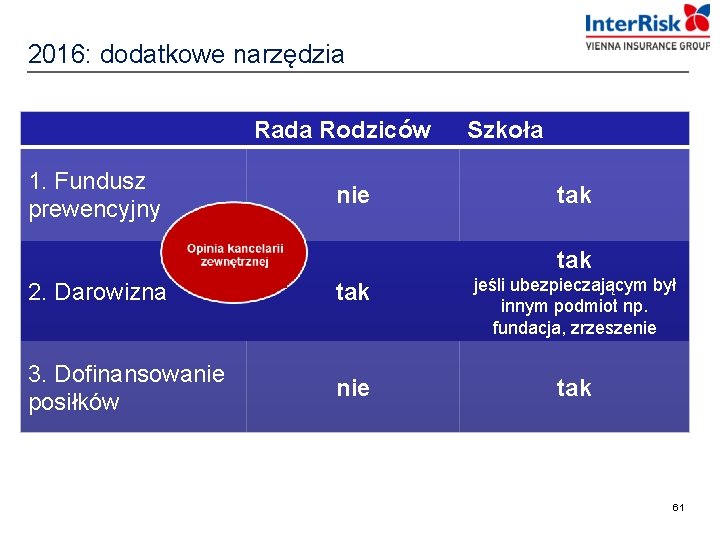 InterRisk
VIENNA INSURANCE GROUP

2016: dodatkowe narzędzia

| | Rada Rodziców | Szkoła |
|---|---|---|
| 1. Fundusz prewencyjny | nie | tak |
| 2. Darowizna | tak | tak jeśli ubezpieczającym był innym podmiot np. fundacja, zrzeszenie |
| 3. Dofinansowanie posiłków | nie | tak |

Opinia kancelarii zewnętrznej

61